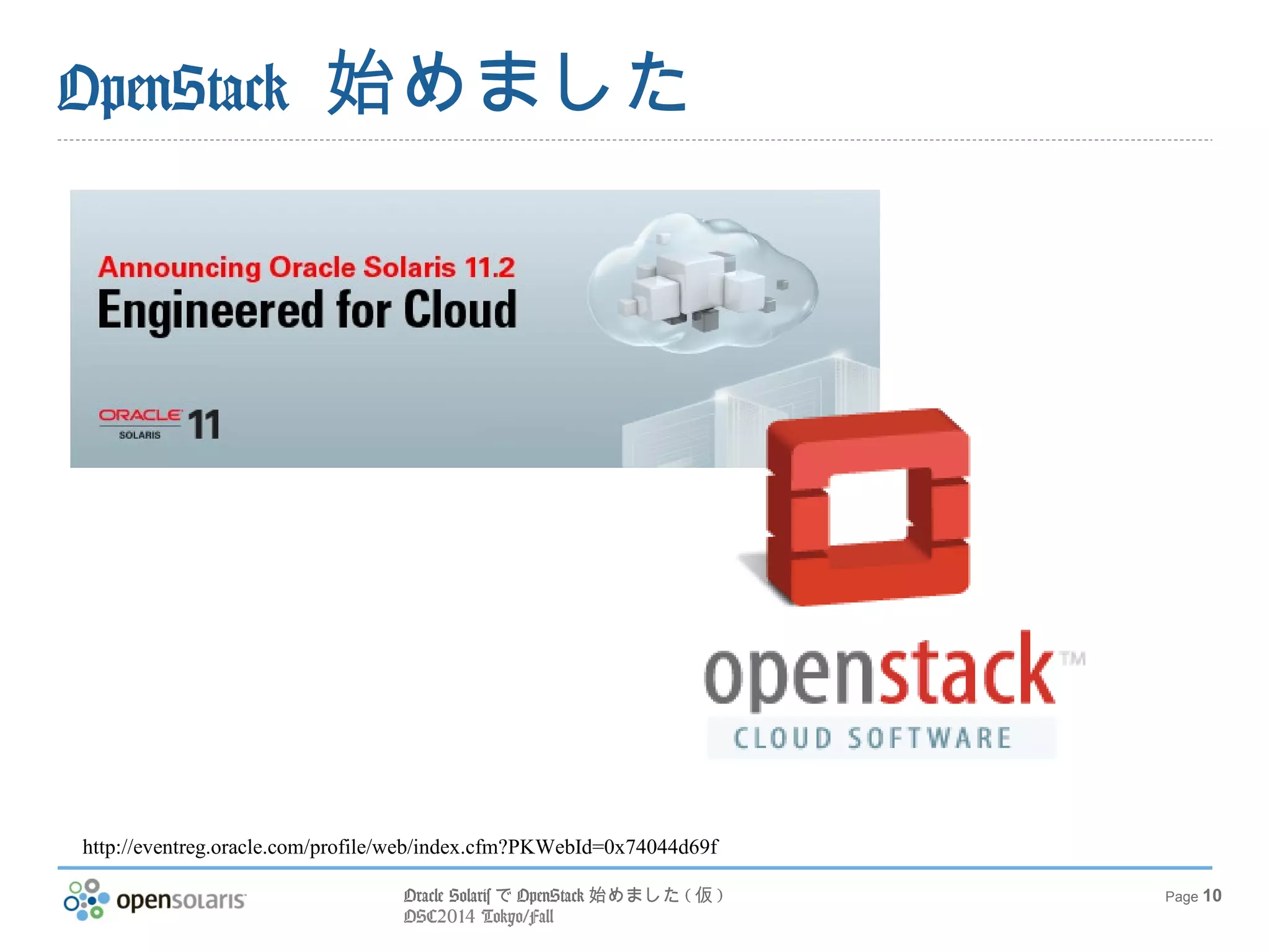 OpenStack 始めました

Announcing Oracle Solaris 11.2
Engineered for Cloud

ORACLE SOLARIS 11

openstack™
CLOUD SOFTWARE

http://eventreg.oracle.com/profile/web/index.cfm?PKWebId=0x74044d69f

opensolaris

Oracle Solaris で OpenStack 始めました（仮）
OSC2014 Tokyo/Fall

Page 10